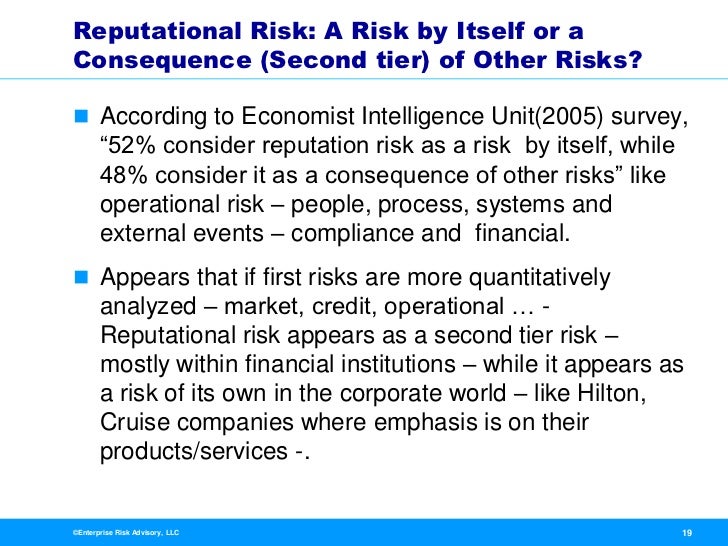 Reputational Risk: A Risk by Itself or a Consequence (Second tier) of Other Risks?

According to Economist Intelligence Unit(2005) survey, “52% consider reputation risk as a risk by itself, while 48% consider it as a consequence of other risks” like operational risk – people, process, systems and external events – compliance and financial.

Appears that if first risks are more quantitatively analyzed – market, credit, operational … - Reputational risk appears as a second tier risk – mostly within financial institutions – while it appears as a risk of its own in the corporate world – like Hilton, Cruise companies where emphasis is on their products/services -.

©Enterprise Risk Advisory, LLC

19